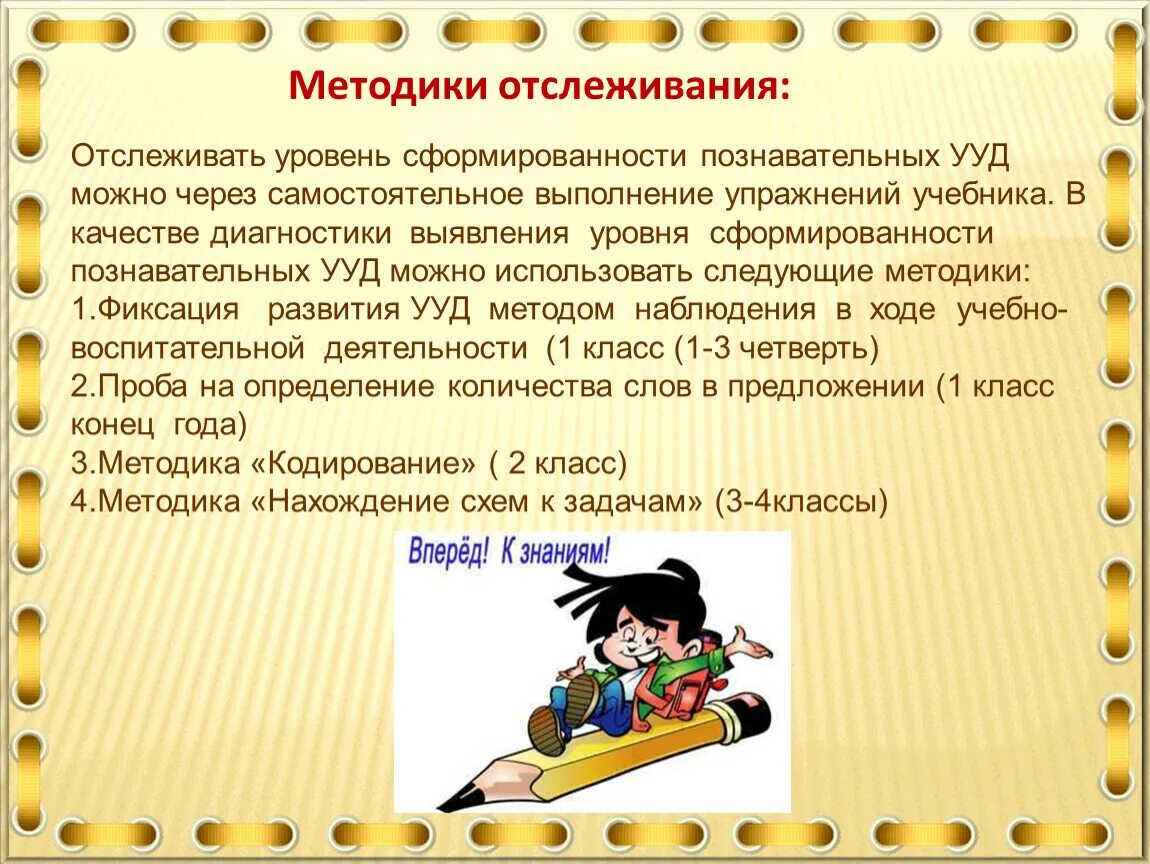 Методики отслеживания:

Отслеживать уровень сформированности познавательных УУД можно через самостоятельное выполнение упражнений учебника. В качестве диагностики выявления уровня сформированности познавательных УУД можно использовать следующие методики:
1.Фиксация развития УУД методом наблюдения в ходе учебно-воспитательной деятельности (1 класс (1-3 четверть)
2.Проба на определение количества слов в предложении (1 класс конец года)
3.Методика «Кодирование» ( 2 класс)
4.Методика «Нахождение схем к задачам» (3-4классы)

Вперёд! К знаниям!